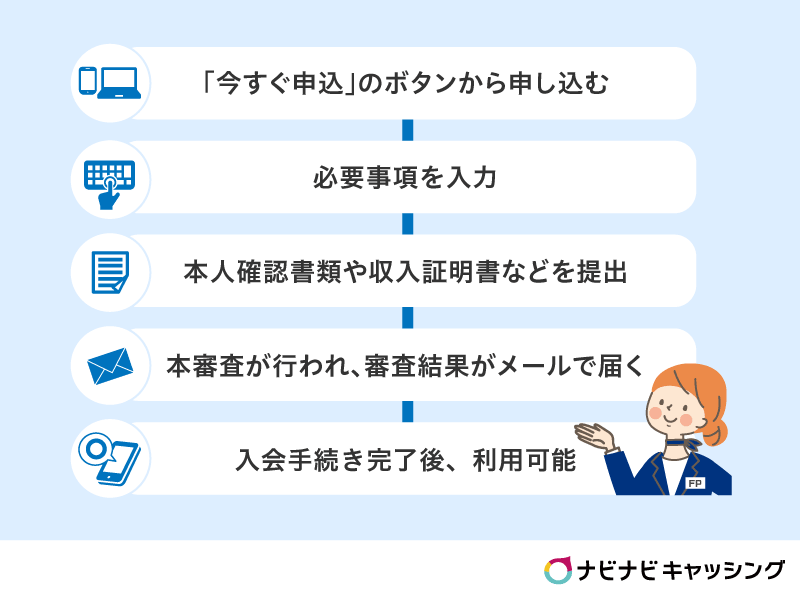 「今すぐ申込」のボタンから申し込む

必要事項を入力

本人確認書類や収入証明書などを提出

本審査が行われ、審査結果がメールで届く

入会手続き完了後、利用可能

FP

ナビナビ キャッシング